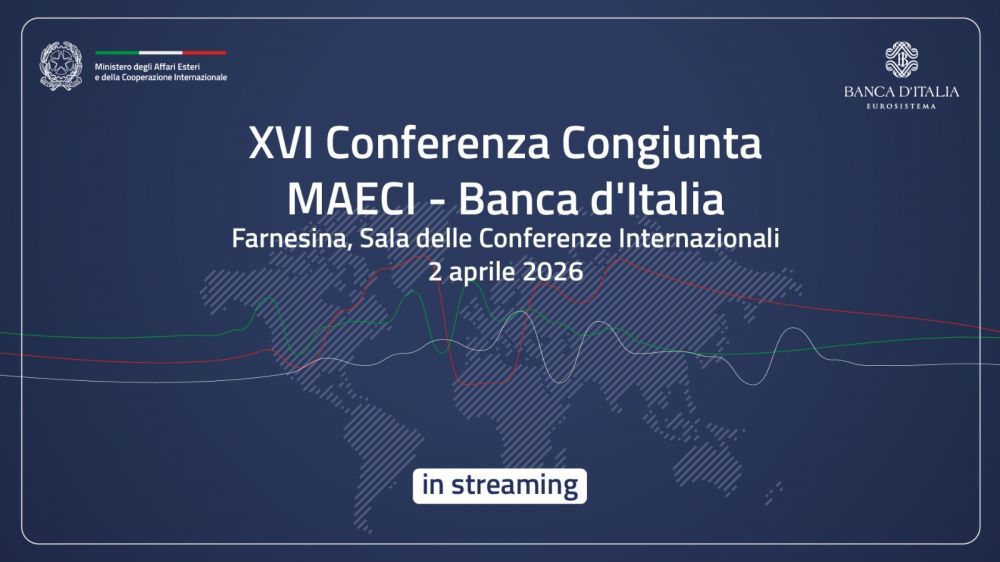 Ministero degli Affari Esteri
e della Cooperazione Internazionale

BANCA D'ITALIA
EUROSISTEMA

XVI Conferenza Congiunta
MAECI - Banca d'Italia
Farnesina, Sala delle Conferenze Internazionali
2 aprile 2026

in streaming